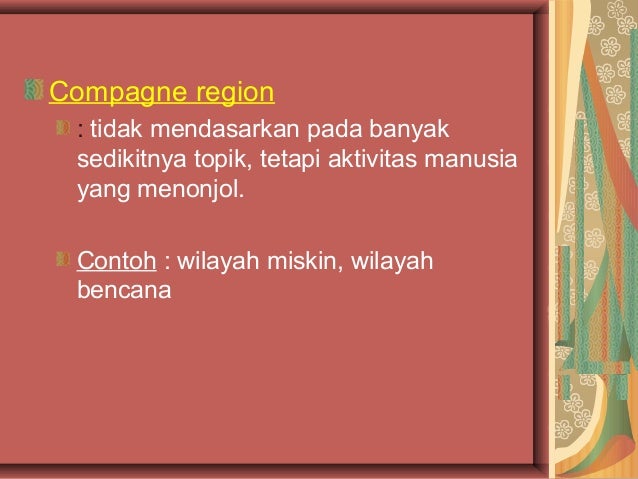 Compagne region

: tidak mendasarkan pada banyak sedikitnya topik, tetapi aktivitas manusia yang menonjol.

Contoh : wilayah miskin, wilayah bencana